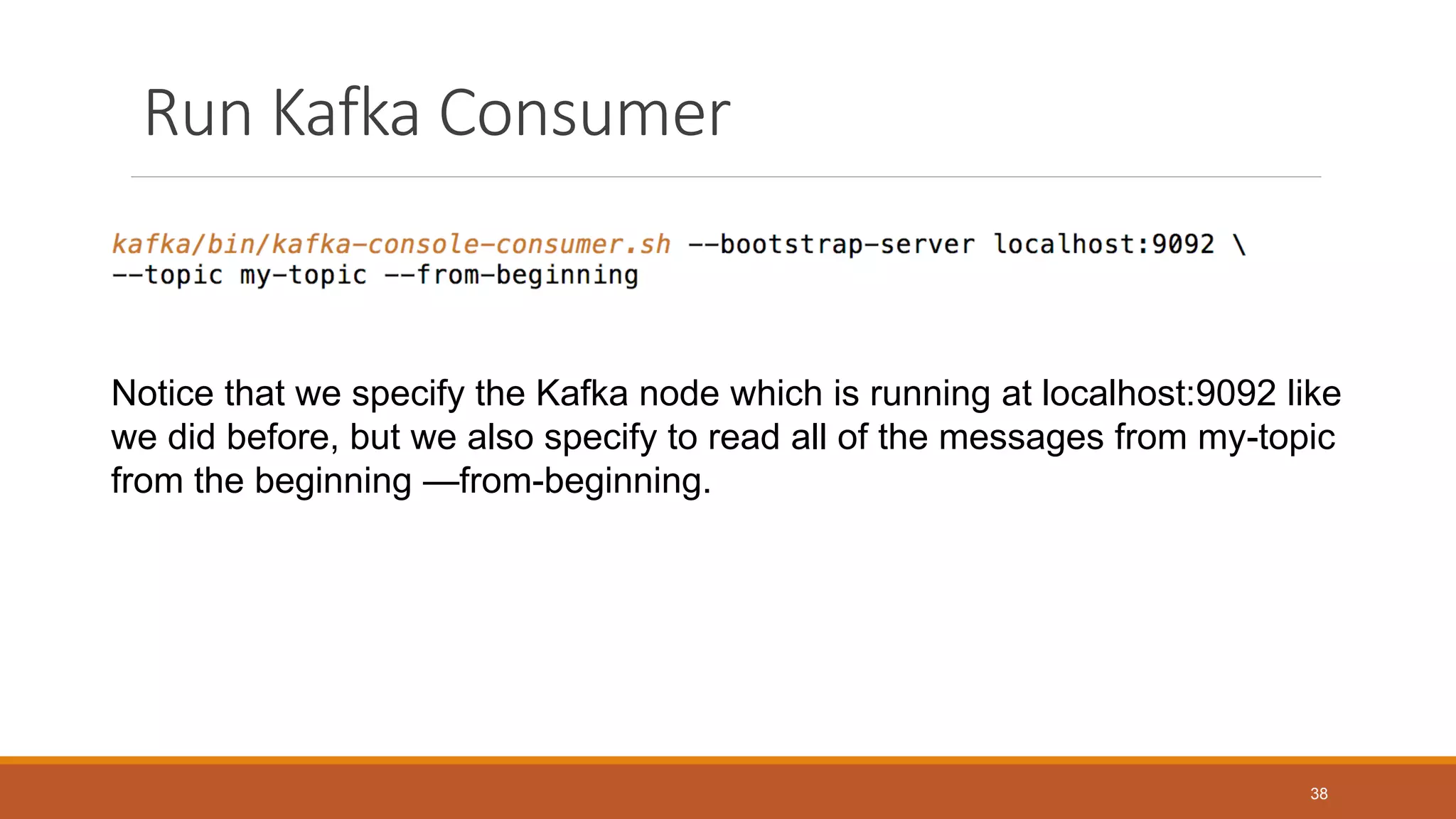 Run Kafka Consumer

kafka/bin/kafka-console-consumer.sh --bootstrap-server localhost:9092 \
--topic my-topic --from-beginning

Notice that we specify the Kafka node which is running at localhost:9092 like we did before, but we also specify to read all of the messages from my-topic from the beginning —from-beginning.

38